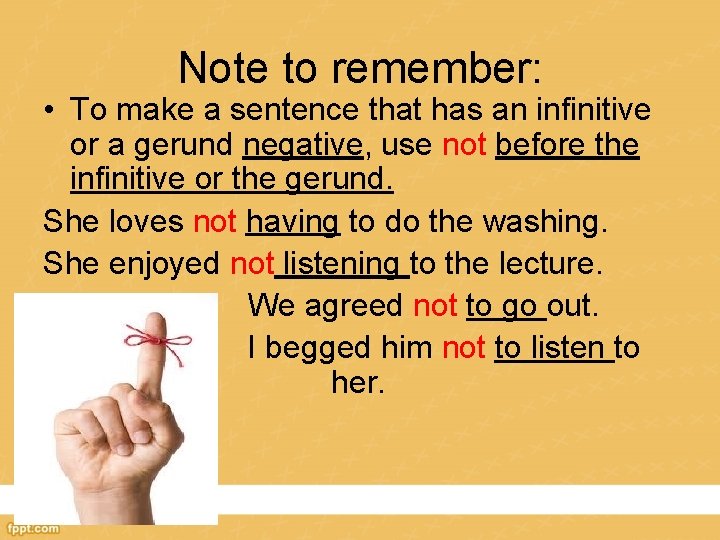 Note to remember:

• To make a sentence that has an infinitive or a gerund negative, use not before the infinitive or the gerund.

She loves not having to do the washing.

She enjoyed not listening to the lecture.

We agreed not to go out.

I begged him not to listen to her.

fppt.com